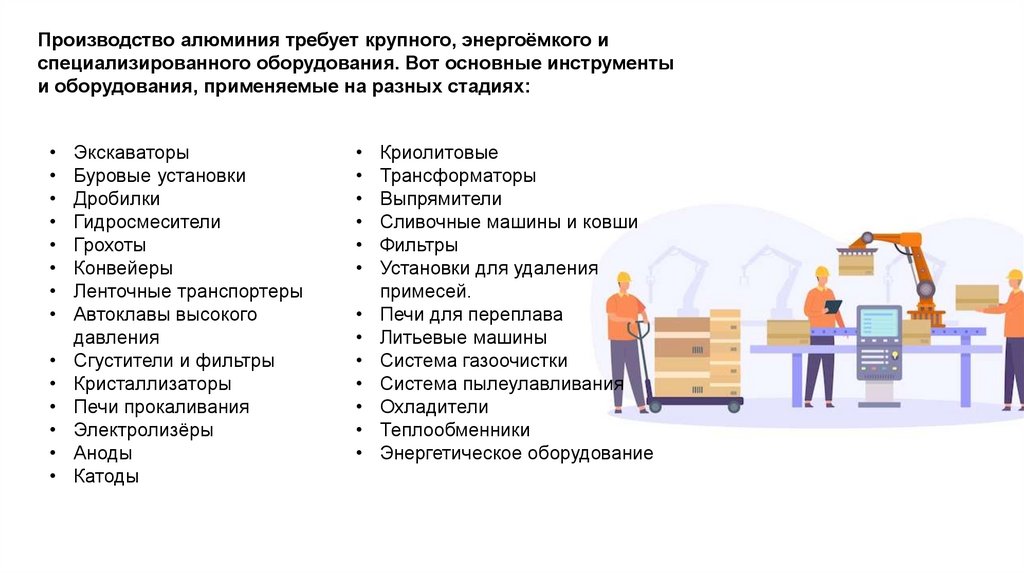 Производство алюминия требует крупного, энергоёмкого и специализированного оборудования. Вот основные инструменты и оборудования, применяемые на разных стадиях:

• Экскаваторы
• Буровые установки
• Дробилки
• Гидросмесители
• Грохоты
• Конвейеры
• Ленточные транспортеры
• Автоклавы высокого давления
• Сгустители и фильтры
• Кристаллизаторы
• Печи прокаливания
• Электролизёры
• Аноды
• Катоды

• Криолитовые
• Трансформаторы
• Выпрямители
• Сливочные машины и ковши
• Фильтры
• Установки для удаления примесей.
• Печи для переплава
• Литьевые машины
• Система газоочистки
• Система пылеулавливания
• Охладители
• Теплообменники
• Энергетическое оборудование